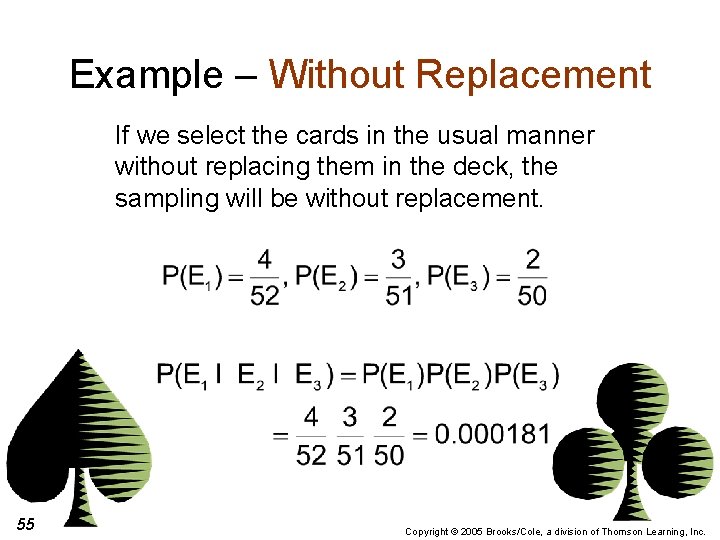 Example – Without Replacement

If we select the cards in the usual manner without replacing them in the deck, the sampling will be without replacement.

$P(E_1) = \frac{4}{52}, P(E_2) = \frac{3}{51}, P(E_3) = \frac{2}{50}$

$P(E_1 \text{ I } E_2 \text{ I } E_3) = P(E_1)P(E_2)P(E_3)$
$= \frac{4}{52} \frac{3}{51} \frac{2}{50} = 0.000181$

55

Copyright © 2005 Brooks/Cole, a division of Thomson Learning, Inc.